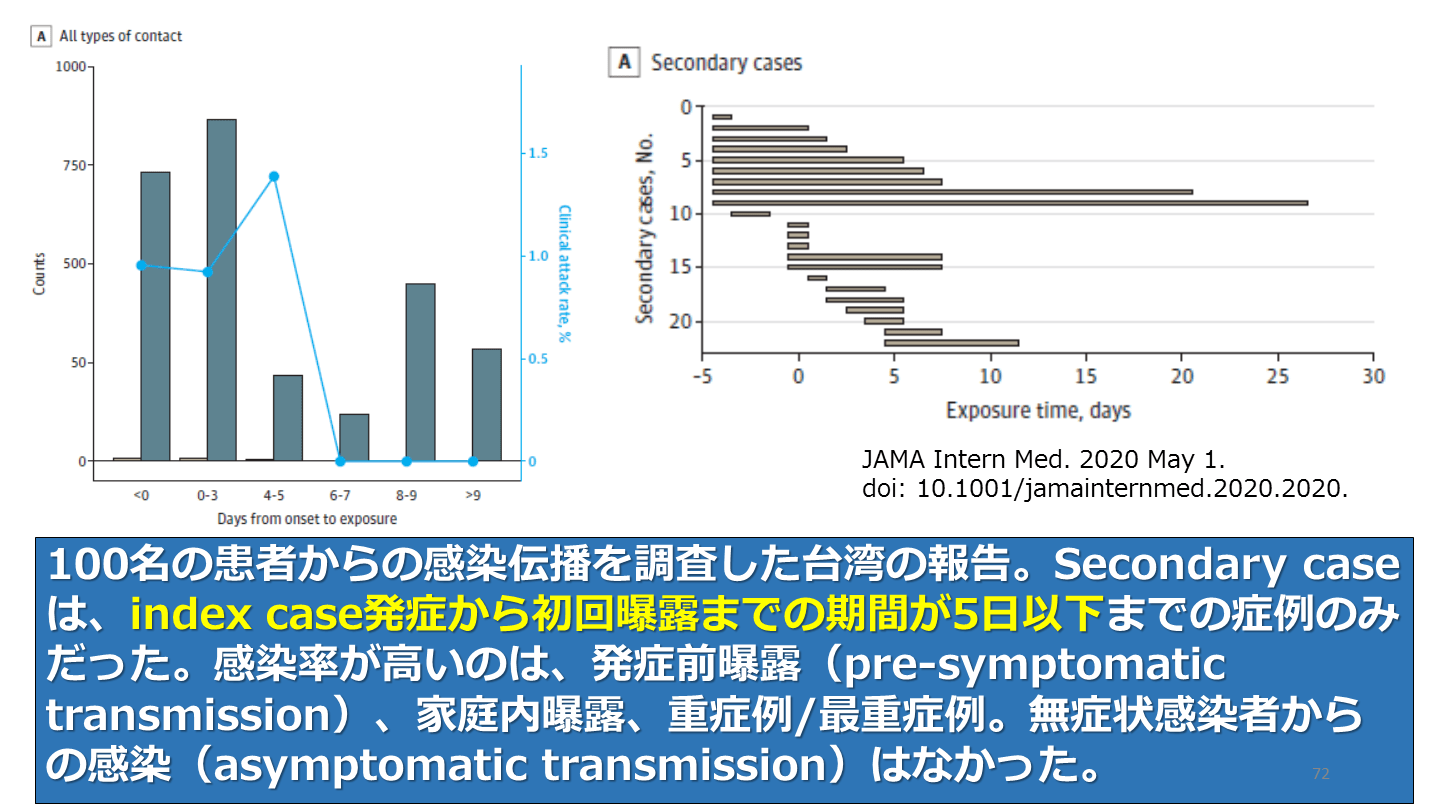 A All types of contact

1000
750
500
50
0

Counts

1.5
1.0
0.5
0

Clinical attack rate, %

<0
0-3
4-5
6-7
8-9
>9

Days from onset to exposure

A Secondary cases

0
5
10
15
20

Secondary cases, No.

-5
0
5
10
15
20
25
30

Exposure time, days

JAMA Intern Med. 2020 May 1.
doi: 10.1001/jamainternmed.2020.2020.

100名の患者からの感染伝播を調査した台湾の報告。Secondary caseは、index case発症から初回曝露までの期間が5日以下までの症例のみだった。感染率が高いのは、発症前曝露（pre-symptomatic transmission）、家庭内曝露、重症例/最重症例。無症状感染者からの感染（asymptomatic transmission）はなかった。

72